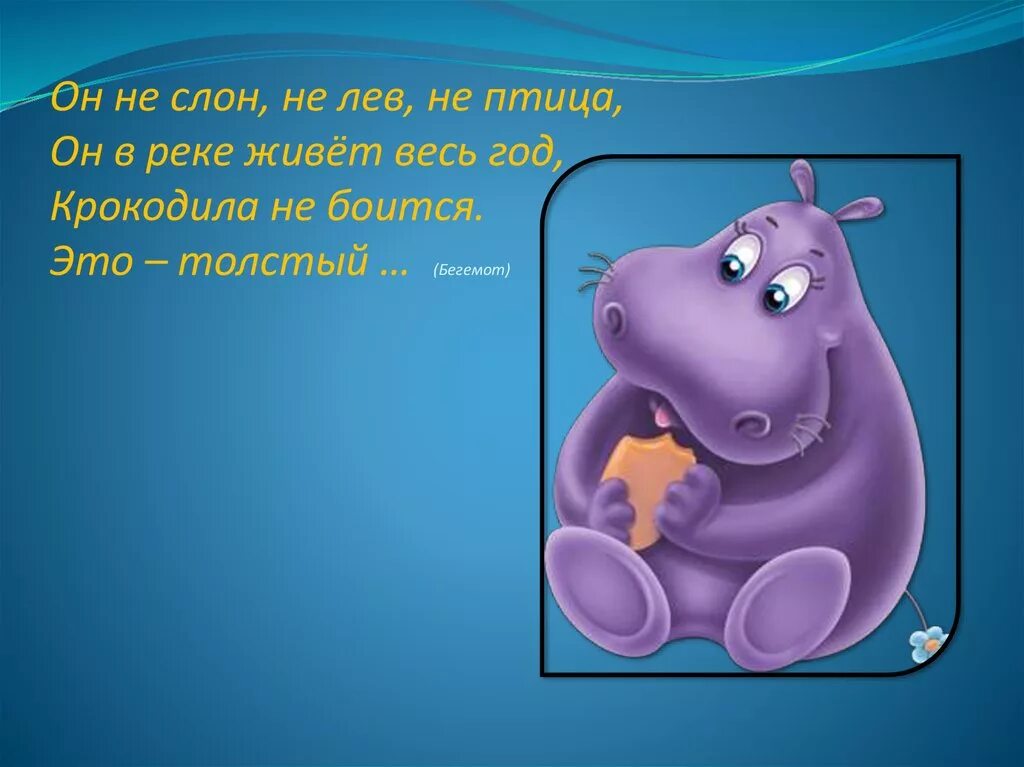 Он не слон, не лев, не птица,
Он в реке живёт весь год,
Крокодила не боится.
Это – толстый … (Бегемот)